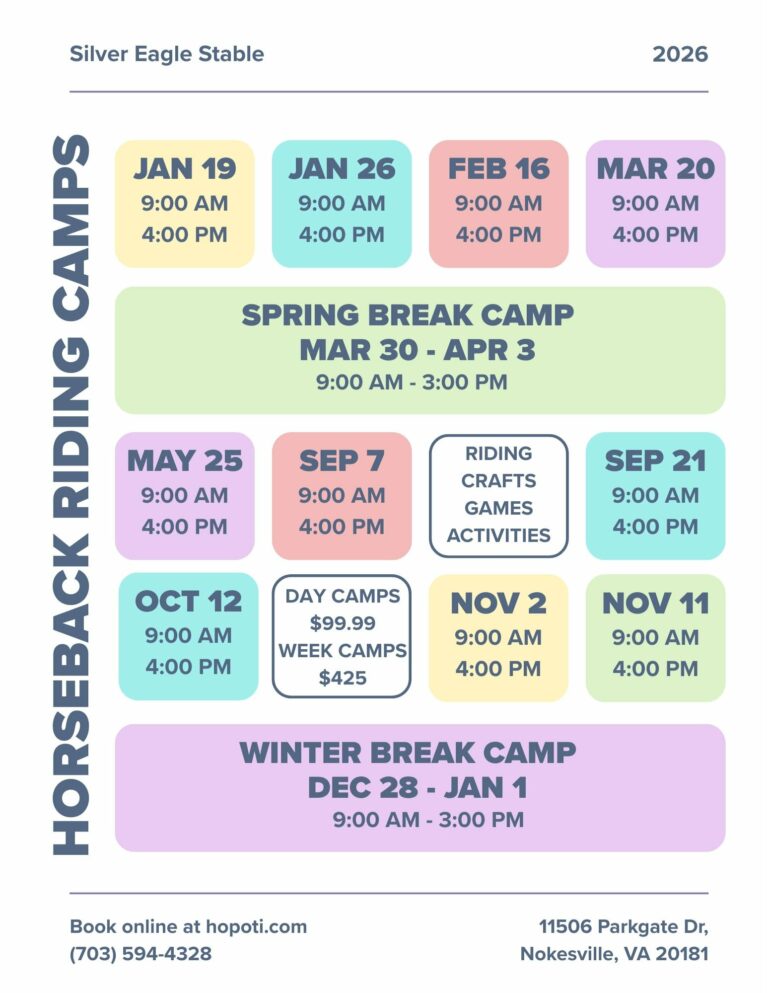 Silver Eagle Stable

2026

HORSEBACK RIDING CAMPS

JAN 19
9:00 AM
4:00 PM

JAN 26
9:00 AM
4:00 PM

FEB 16
9:00 AM
4:00 PM

MAR 20
9:00 AM
4:00 PM

SPRING BREAK CAMP
MAR 30 - APR 3
9:00 AM - 3:00 PM

MAY 25
9:00 AM
4:00 PM

SEP 7
9:00 AM
4:00 PM

RIDING
CRAFTS
GAMES
ACTIVITIES

SEP 21
9:00 AM
4:00 PM

OCT 12
9:00 AM
4:00 PM

DAY CAMPS
$99.99
WEEK CAMPS
$425

NOV 2
9:00 AM
4:00 PM

NOV 11
9:00 AM
4:00 PM

WINTER BREAK CAMP
DEC 28 - JAN 1
9:00 AM - 3:00 PM

Book online at hopoti.com
(703) 594-4328

11506 Parkgate Dr,
Nokesville, VA 20181